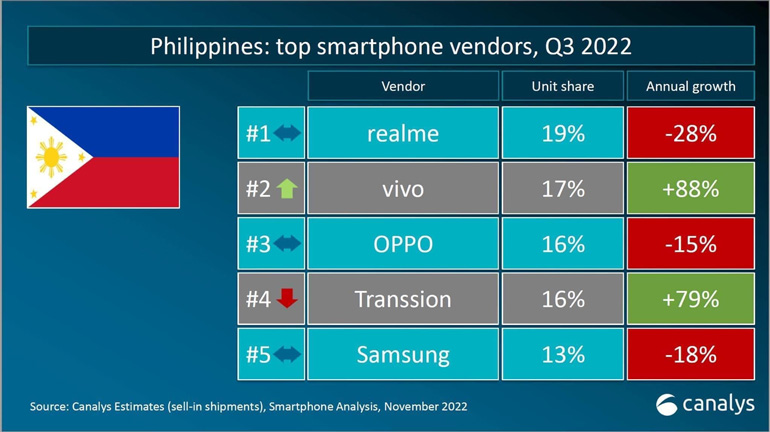 Philippines: top smartphone vendors, Q3 2022

| | Vendor | Unit share | Annual growth |
|---|---|---|---|
| #1 | realme | 19% | -28% |
| #2 | vivo | 17% | +88% |
| #3 | OPPO | 16% | -15% |
| #4 | Transsion | 16% | +79% |
| #5 | Samsung | 13% | -18% |

Source: Canalys Estimates (sell-in shipments), Smartphone Analysis, November 2022

canalys